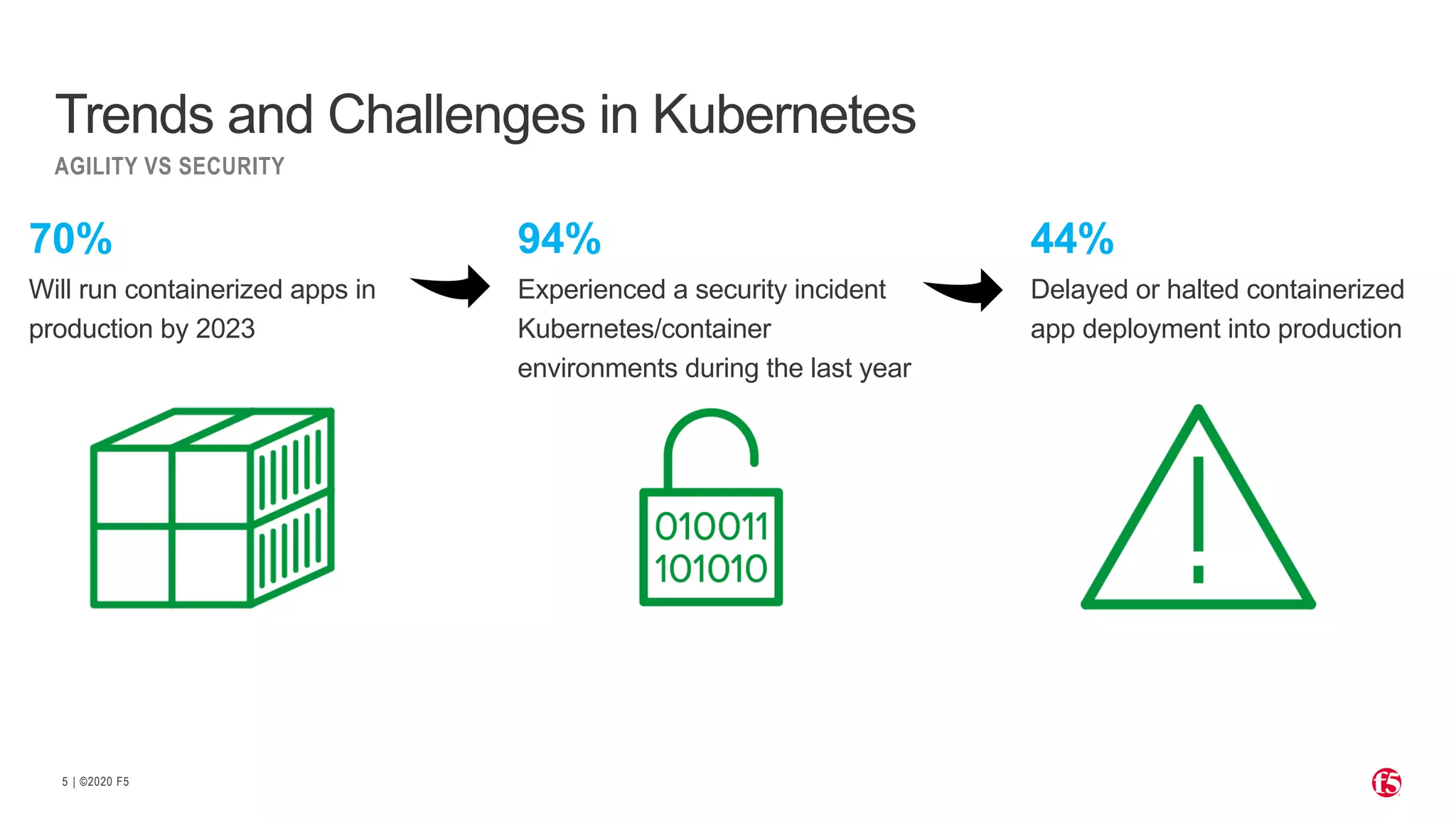 Trends and Challenges in Kubernetes

AGILITY VS SECURITY

70%

Will run containerized apps in production by 2023

94%

Experienced a security incident Kubernetes/container environments during the last year

44%

Delayed or halted containerized app deployment into production

010011
101010

5 | ©2020 F5

f5